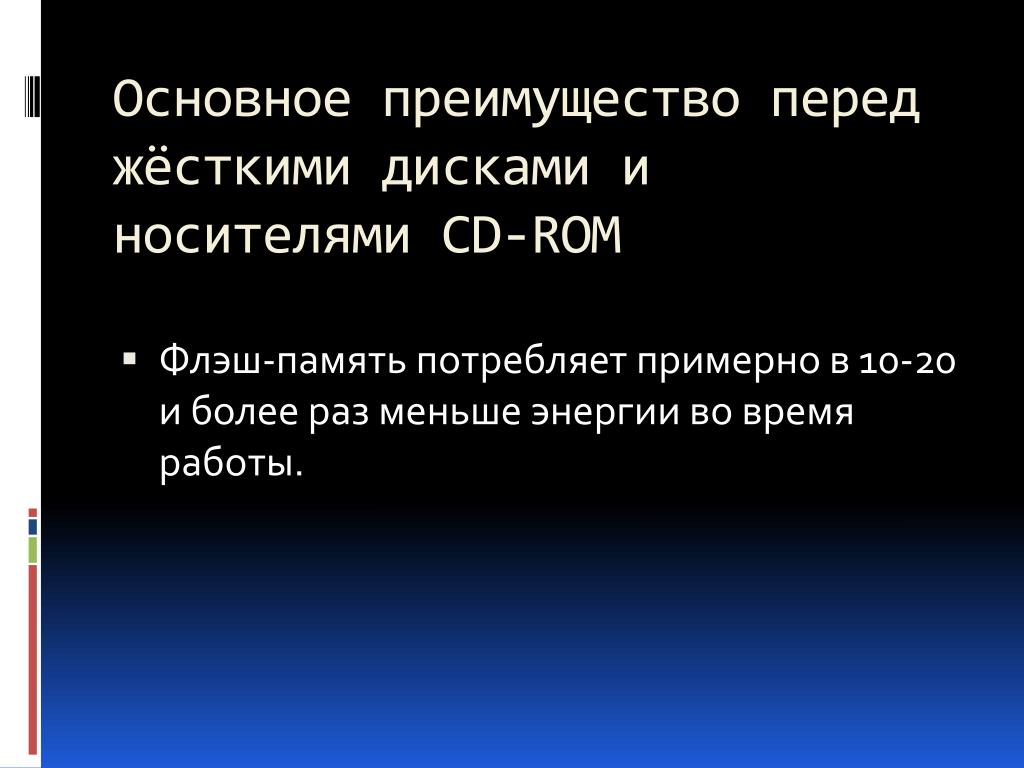 Основное преимущество перед жёсткими дисками и носителями CD-ROM

▪ Флэш-память потребляет примерно в 10-20 и более раз меньше энергии во время работы.